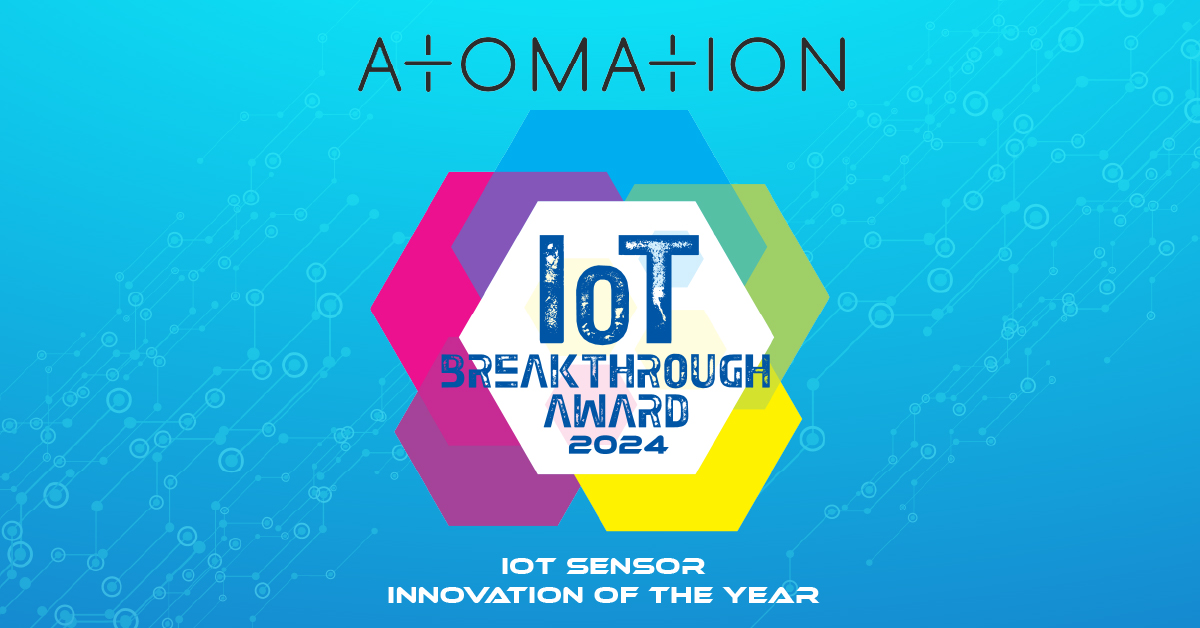 ATOMATION

IoT
BREAKTHROUGH
AWARD
2024

IOT SENSOR
INNOVATION OF THE YEAR